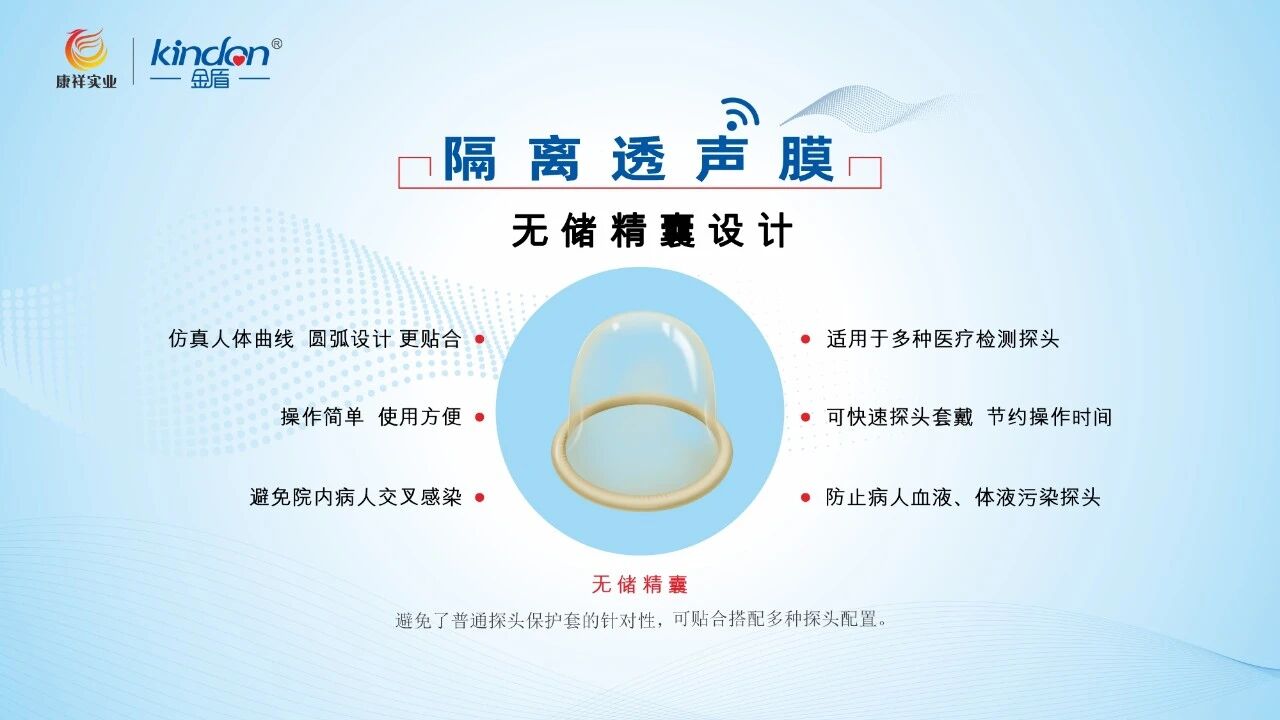 康祥实业 kindon® 金盾

隔离透声膜

无储精囊设计

仿真人体曲线 圆弧设计 更贴合

操作简单 使用方便

避免院内病人交叉感染

适用于多种医疗检测探头

可快速探头套戴 节约操作时间

防止病人血液、体液污染探头

无储精囊

避免了普通探头保护套的针对性，可贴合搭配多种探头配置。